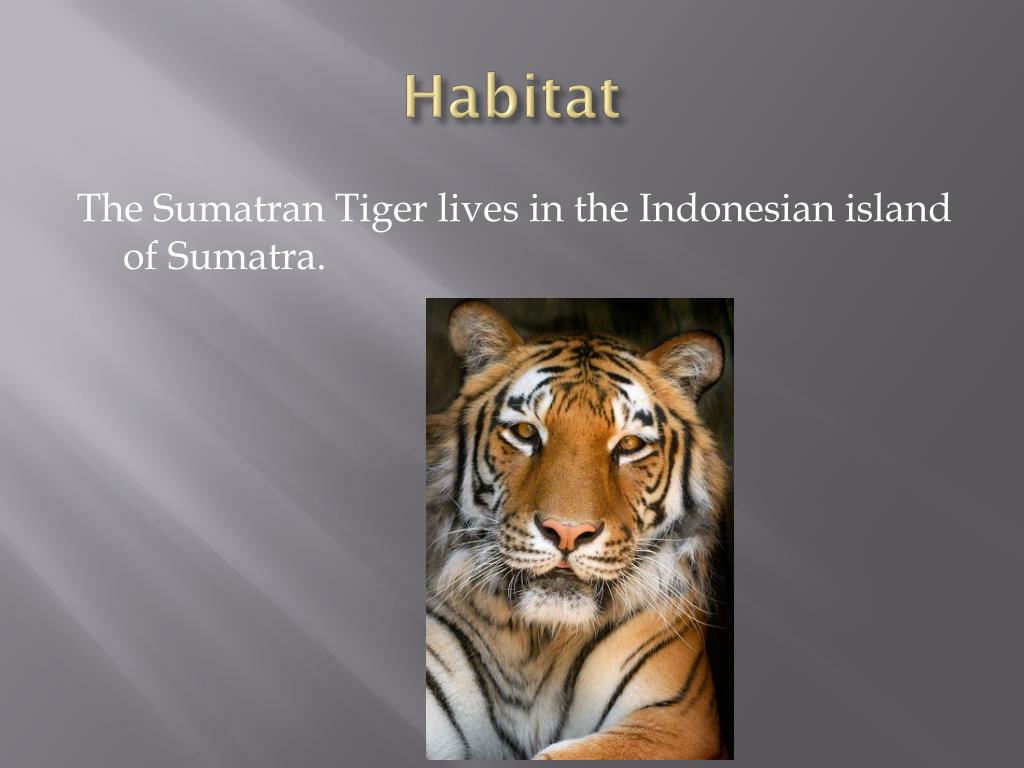 Habitat

The Sumatran Tiger lives in the Indonesian island of Sumatra.